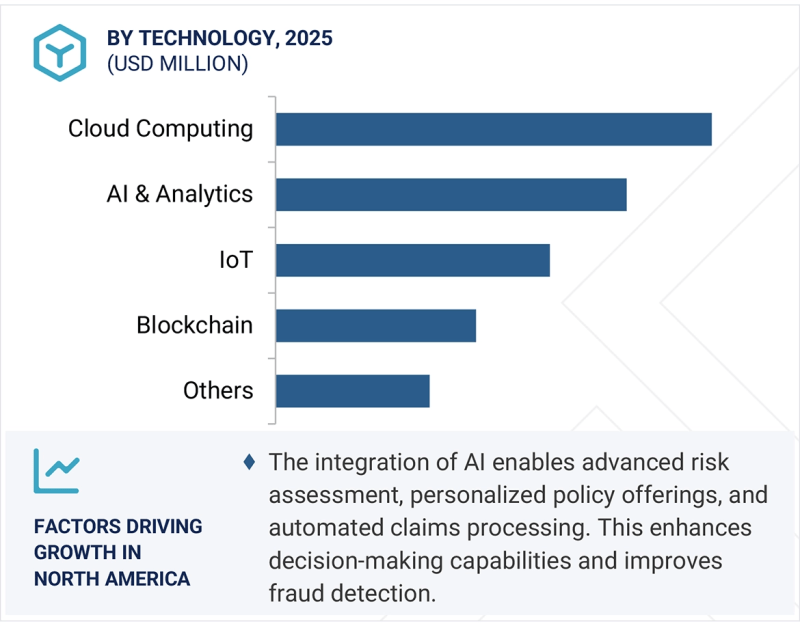 BY TECHNOLOGY, 2025
(USD MILLION)

Cloud Computing
AI & Analytics
IoT
Blockchain
Others

FACTORS DRIVING GROWTH IN NORTH AMERICA

♦ The integration of AI enables advanced risk assessment, personalized policy offerings, and automated claims processing. This enhances decision-making capabilities and improves fraud detection.